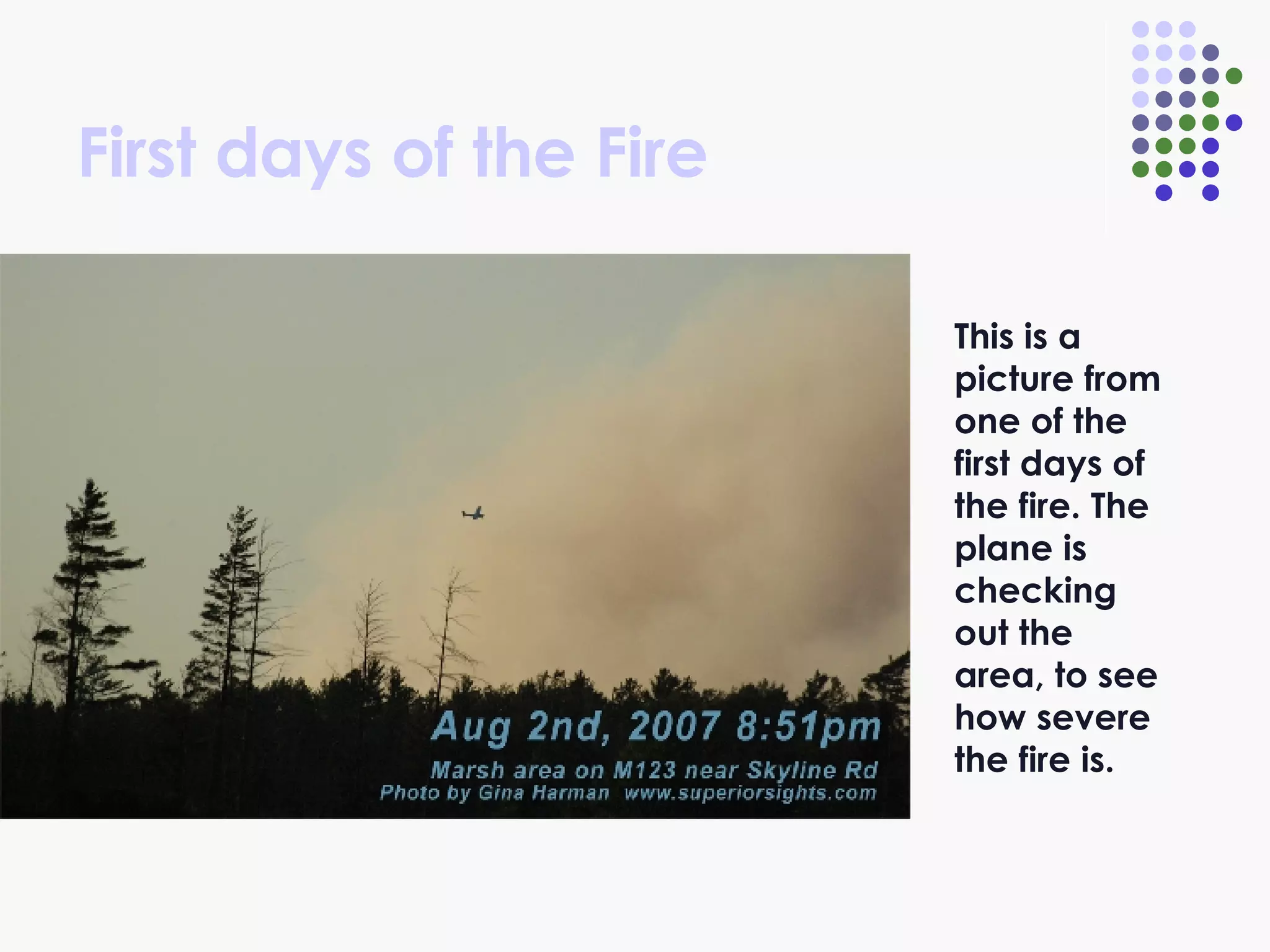 First days of the Fire

Aug 2nd, 2007 8:51pm
Marsh area on M123 near Skyline Rd
Photo by Gina Harman www.superiorsights.com

This is a picture from one of the first days of the fire. The plane is checking out the area, to see how severe the fire is.